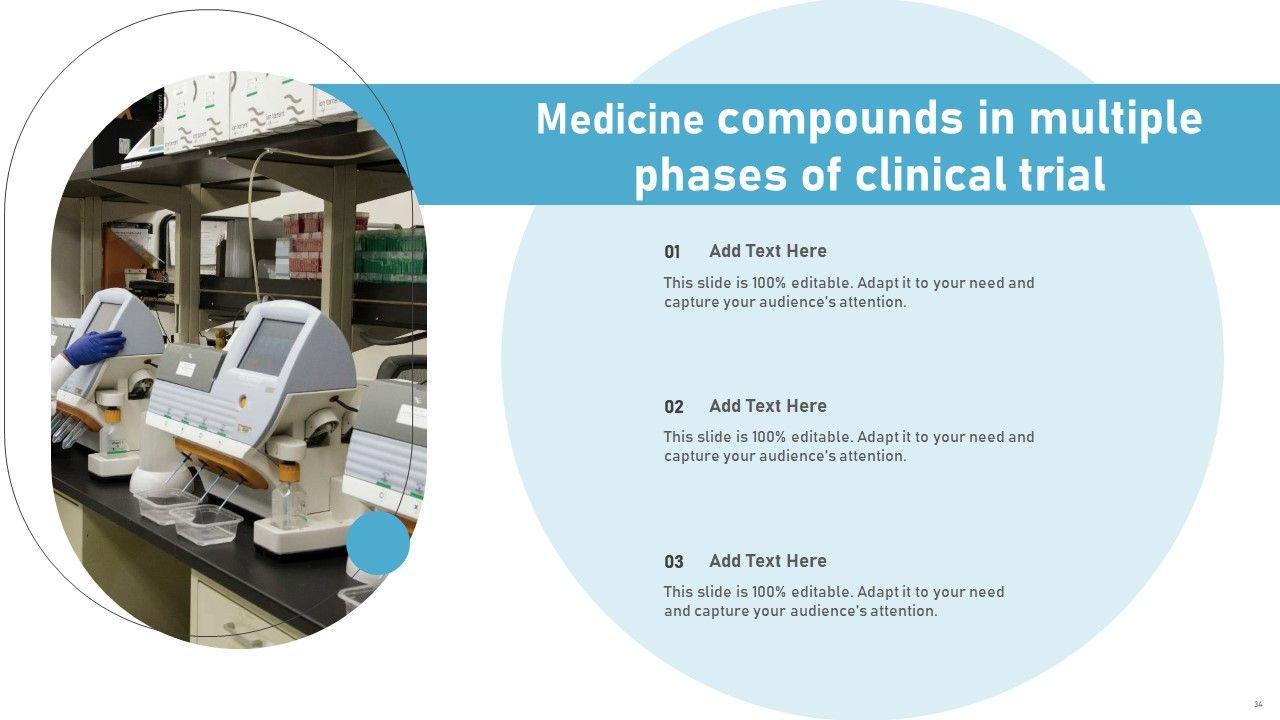 Medicine compounds in multiple phases of clinical trial

01 Add Text Here

This slide is 100% editable. Adapt it to your need and capture your audience's attention.

02 Add Text Here

This slide is 100% editable. Adapt it to your need and capture your audience's attention.

03 Add Text Here

This slide is 100% editable. Adapt it to your need and capture your audience's attention.

34